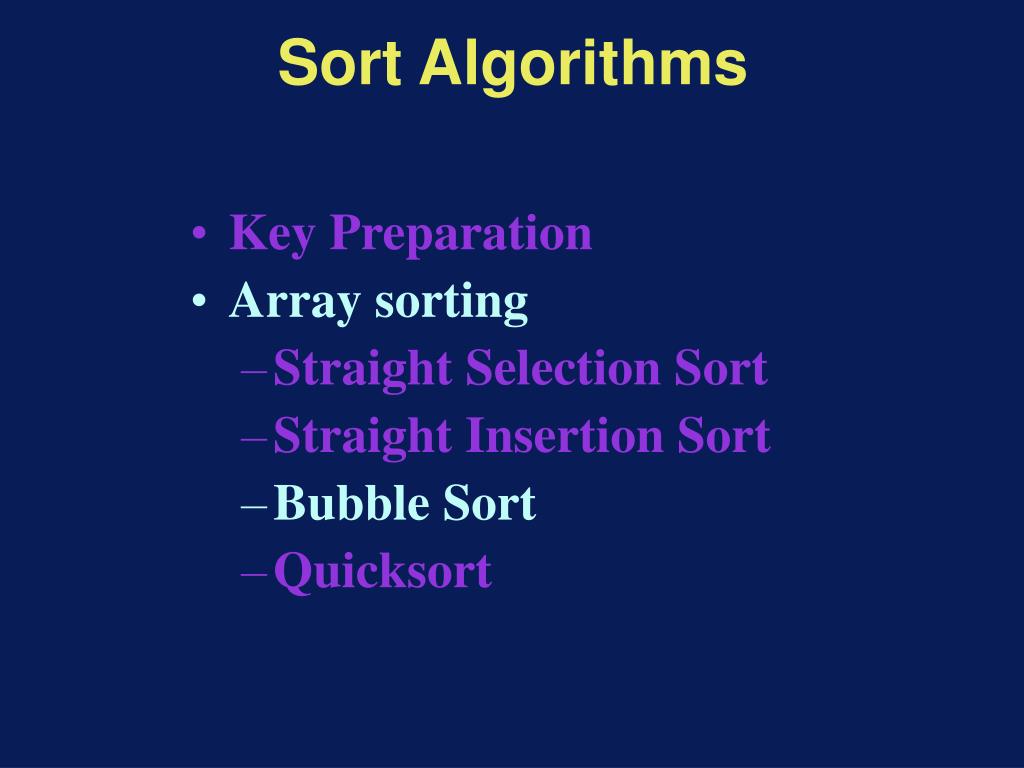 Sort Algorithms

• Key Preparation
• Array sorting
– Straight Selection Sort
– Straight Insertion Sort
– Bubble Sort
– Quicksort